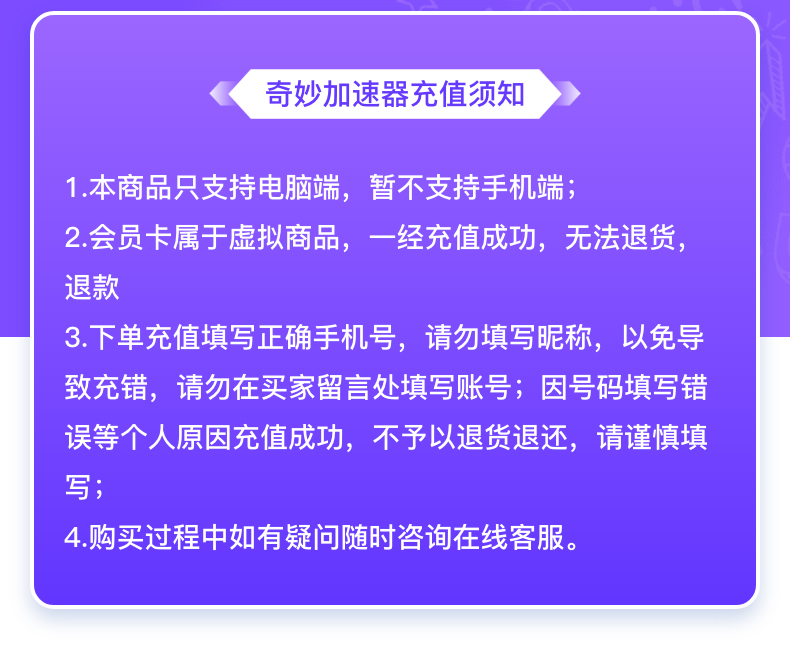 奇妙加速器充值须知

1.本商品只支持电脑端，暂不支持手机端；
2.会员卡属于虚拟商品，一经充值成功，无法退货，退款
3.下单充值填写正确手机号，请勿填写昵称，以免导致充错，请勿在买家留言处填写账号；因号码填写错误等个人原因充值成功，不予以退货退还，请谨慎填写；
4.购买过程中如有疑问随时咨询在线客服。